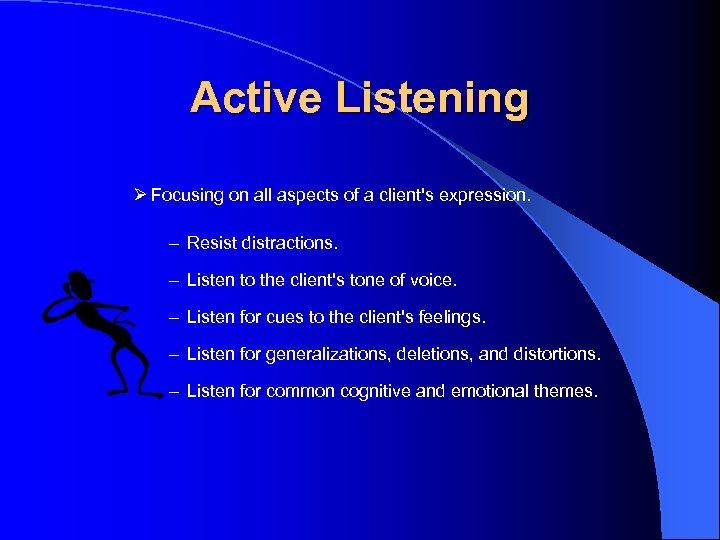 Active Listening

➢ Focusing on all aspects of a client's expression.

– Resist distractions.

– Listen to the client's tone of voice.

– Listen for cues to the client's feelings.

– Listen for generalizations, deletions, and distortions.

– Listen for common cognitive and emotional themes.